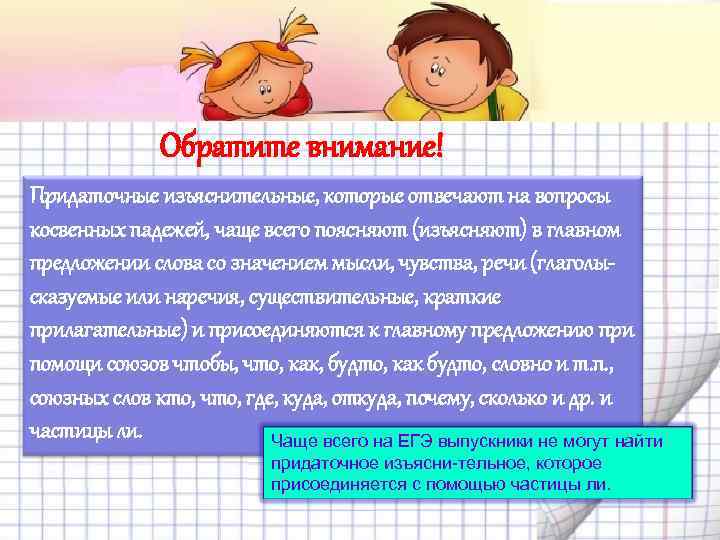 Обратите внимание!

Придаточные изъяснительные, которые отвечают на вопросы косвенных падежей, чаще всего поясняют (изъясняют) в главном предложении слова со значением мысли, чувства, речи (глаголы-сказуемые или наречия, существительные, краткие прилагательные) и присоединяются к главному предложению при помощи союзов чтобы, что, как, будто, как будто, словно и т.п., союзных слов кто, что, где, куда, откуда, почему, сколько и др. и частицы ли.

Чаще всего на ЕГЭ выпускники не могут найти придаточное изъясни-тельное, которое присоединяется с помощью частицы ли.